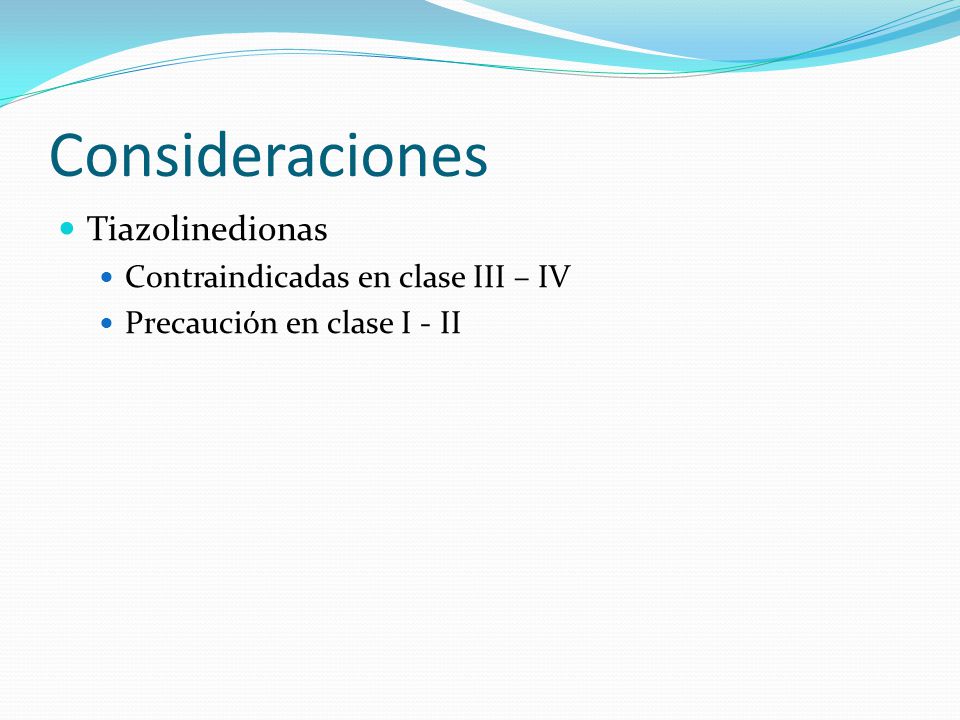 Consideraciones

Tiazolinedionas
Contraindicadas en clase III – IV
Precaución en clase I - II